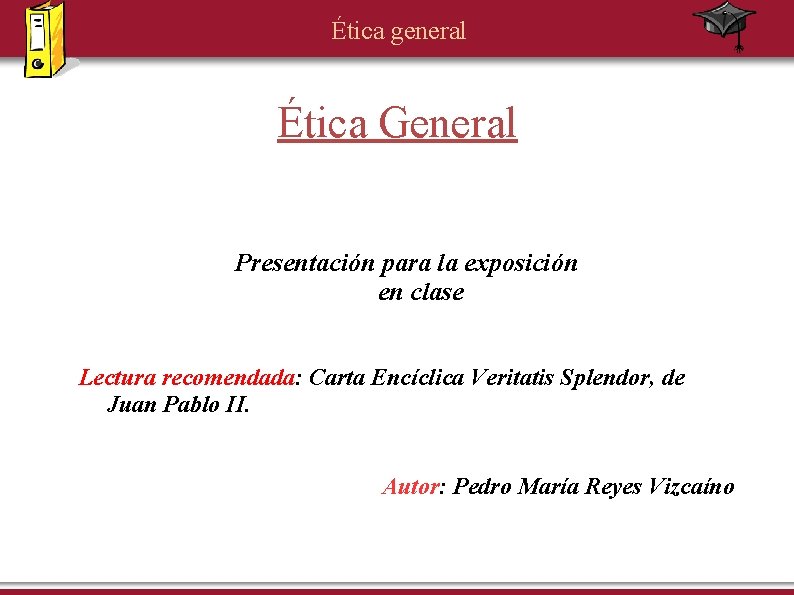 Ética general

Ética General

Presentación para la exposición en clase

Lectura recomendada: Carta Encíclica Veritatis Splendor, de Juan Pablo II.

Autor: Pedro María Reyes Vizcaíno